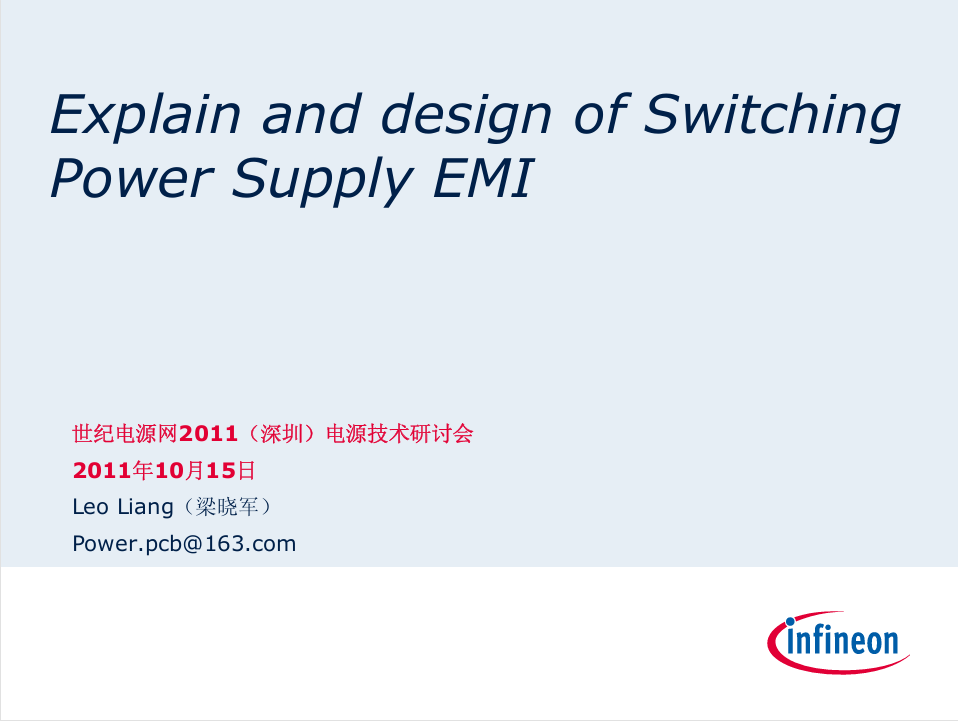 Explain and design of Switching Power Supply EMI

世纪电源网2011（深圳）电源技术研讨会
2011年10月15日
Leo Liang（梁晓军）
Power.pcb@163.com

infineon